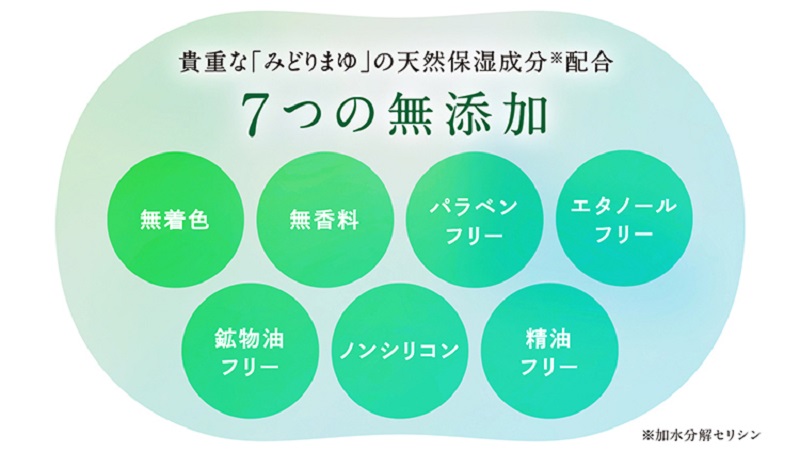 貴重な「みどりまゆ」の天然保湿成分※配合

7つの無添加

無着色

無香料

パラベンフリー

エタノールフリー

鉱物油フリー

ノンシリコン

精油フリー

※加水分解セリシン